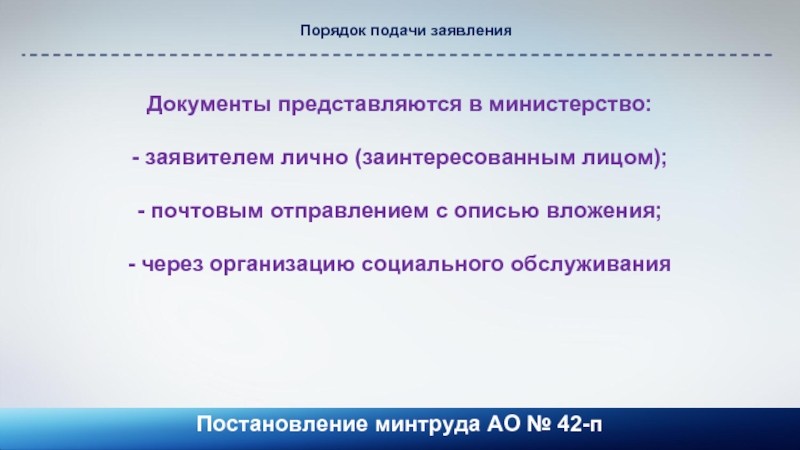 Порядок подачи заявления

Документы представляются в министерство:

- заявителем лично (заинтересованным лицом);

- почтовым отправлением с описью вложения;

- через организацию социального обслуживания

Постановление минтруда АО № 42-п